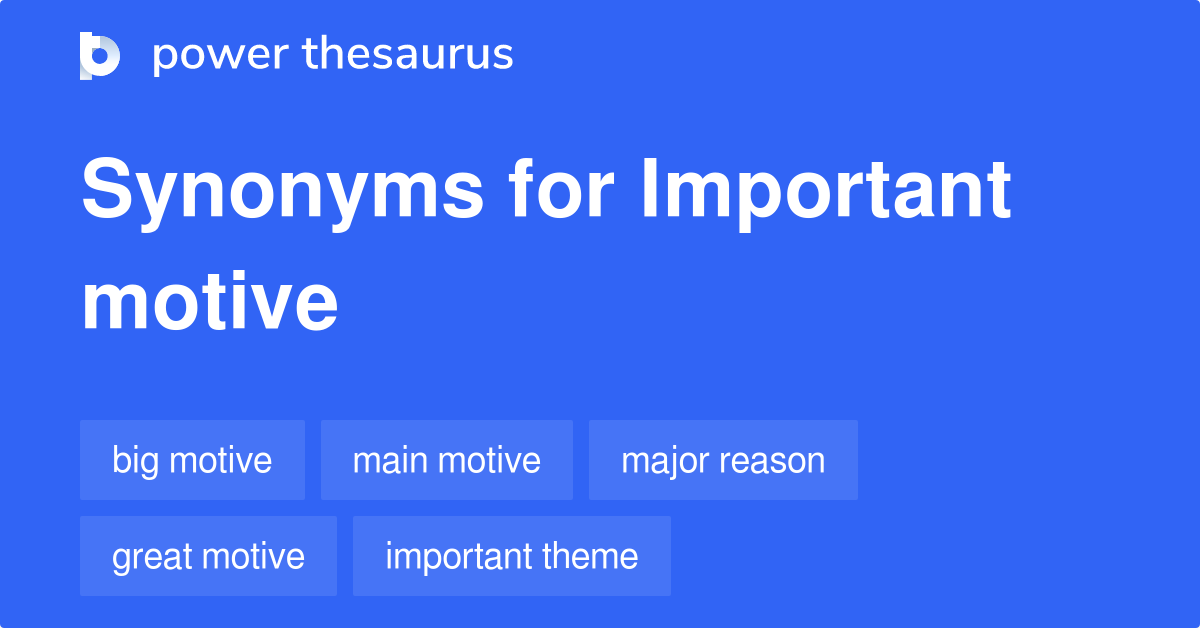 power thesaurus

Synonyms for Important motive

big motive
main motive
major reason
great motive
important theme